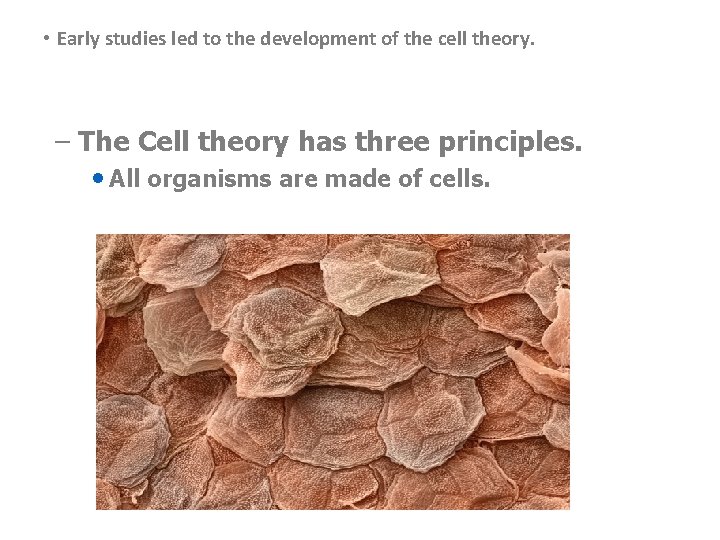 • Early studies led to the development of the cell theory.

– The Cell theory has three principles.

• All organisms are made of cells.